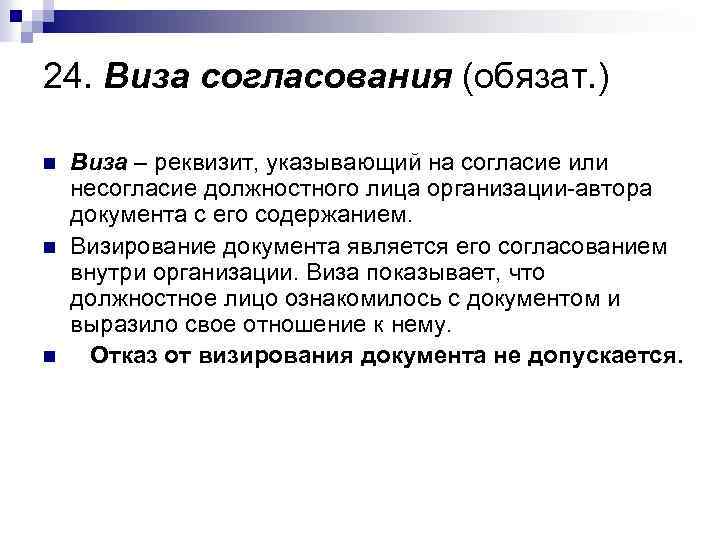 24. Виза согласования (обязат.)

Виза – реквизит, указывающий на согласие или несогласие должностного лица организации-автора документа с его содержанием.

Визирование документа является его согласованием внутри организации. Виза показывает, что должностное лицо ознакомилось с документом и выразило свое отношение к нему.

Отказ от визирования документа не допускается.